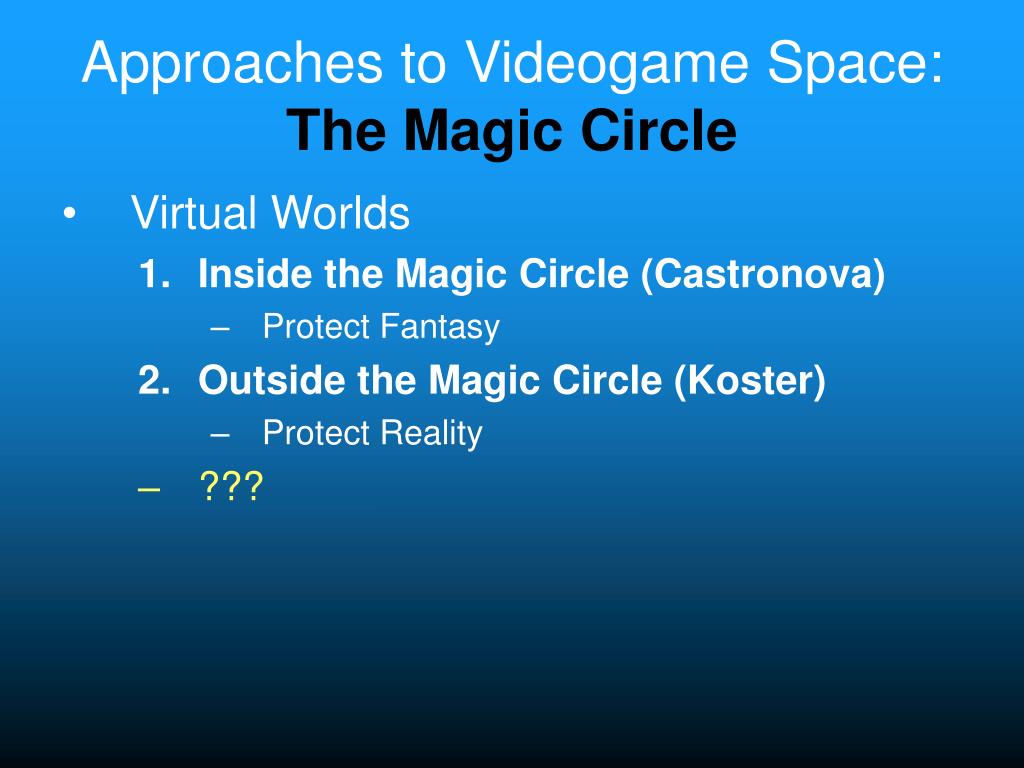 Approaches to Videogame Space:
The Magic Circle

• Virtual Worlds
1. Inside the Magic Circle (Castronova)
– Protect Fantasy
2. Outside the Magic Circle (Koster)
– Protect Reality
– ???